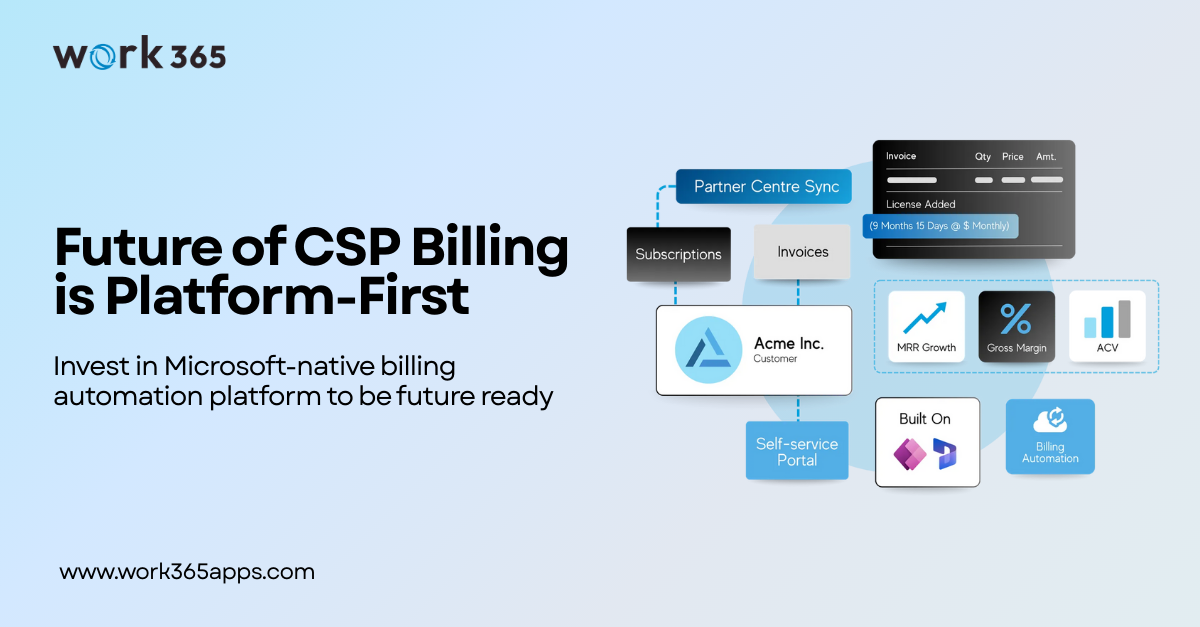 work 365

Future of CSP Billing is Platform-First

Invest in Microsoft-native billing automation platform to be future ready

www.work365apps.com

Partner Centre Sync

Subscriptions

Invoices

Invoice Qty Price Amt.

License Added

(9 Months 15 Days @ $ Monthly)

Acme Inc.
Customer

MRR Growth

%

Gross Margin

ACV

Self-service Portal

Built On

Billing Automation